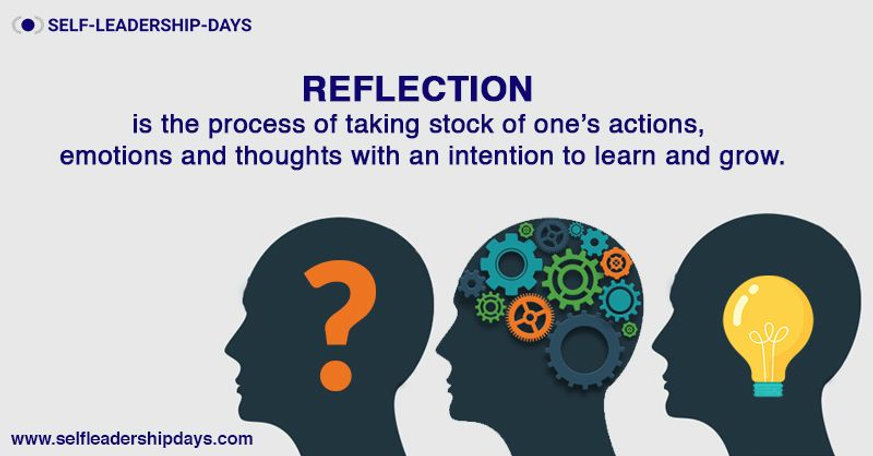 SELF-LEADERSHIP-DAYS

REFLECTION
is the process of taking stock of one's actions, emotions and thoughts with an intention to learn and grow.

?

www.selfleadershipdays.com